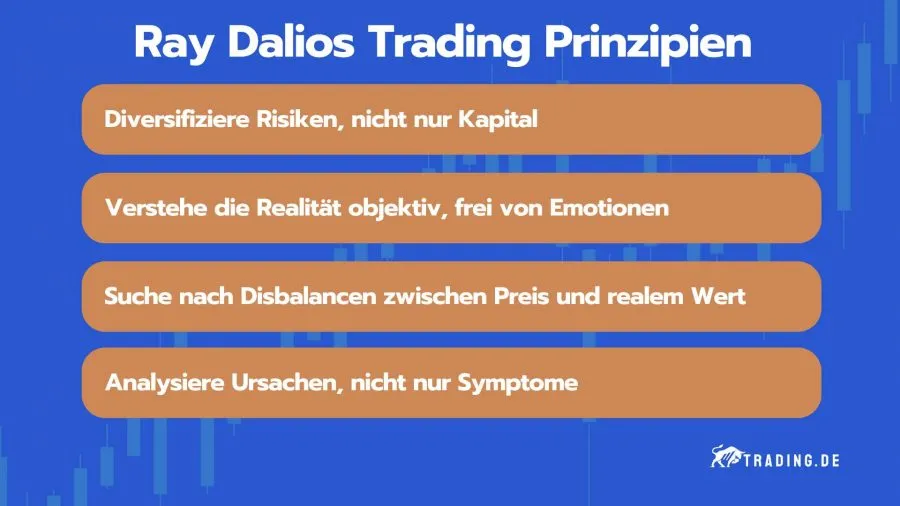 Ray Dalios Trading Prinzipien

Diversifiziere Risiken, nicht nur Kapital

Verstehe die Realität objektiv, frei von Emotionen

Suche nach Disbalancen zwischen Preis und realem Wert

Analysiere Ursachen, nicht nur Symptome

TRADING.DE